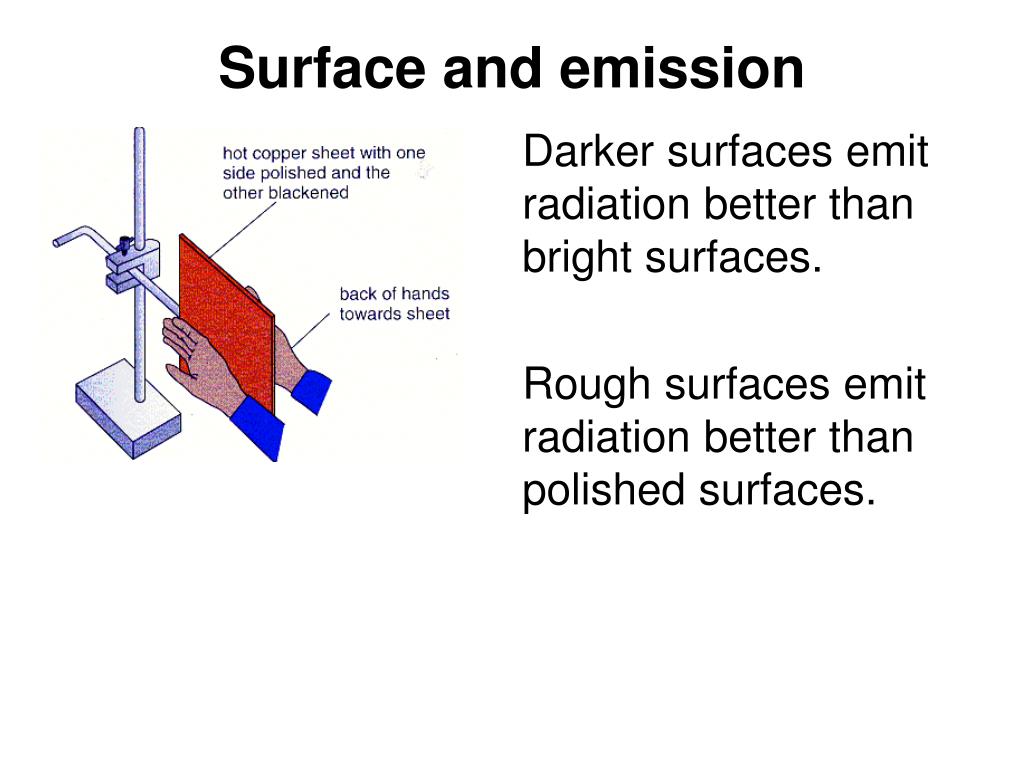 Surface and emission

hot copper sheet with one side polished and the other blackened

back of hands towards sheet

Darker surfaces emit radiation better than bright surfaces.

Rough surfaces emit radiation better than polished surfaces.